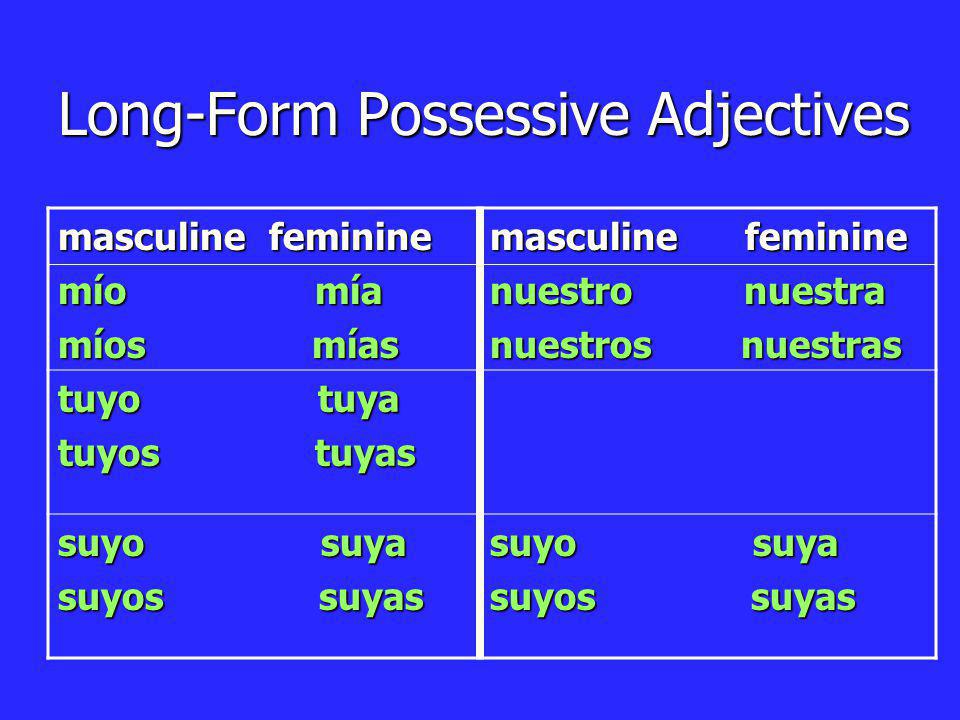 Long-Form Possessive Adjectives

| masculine feminine | masculine feminine |
|---|---|
| mío mía<br>míos mías | nuestro nuestra<br>nuestros nuestras |
| tuyo tuya<br>tuyos tuyas | |
| suyo suya<br>suyos suyas | suyo suya<br>suyos suyas |